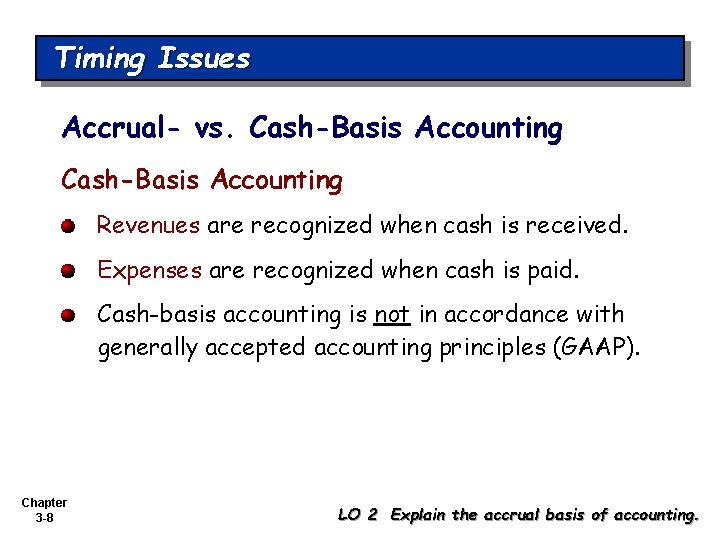 Timing Issues

Accrual- vs. Cash-Basis Accounting

Cash-Basis Accounting

Revenues are recognized when cash is received.

Expenses are recognized when cash is paid.

Cash-basis accounting is not in accordance with generally accepted accounting principles (GAAP).

Chapter 3-8

LO 2 Explain the accrual basis of accounting.